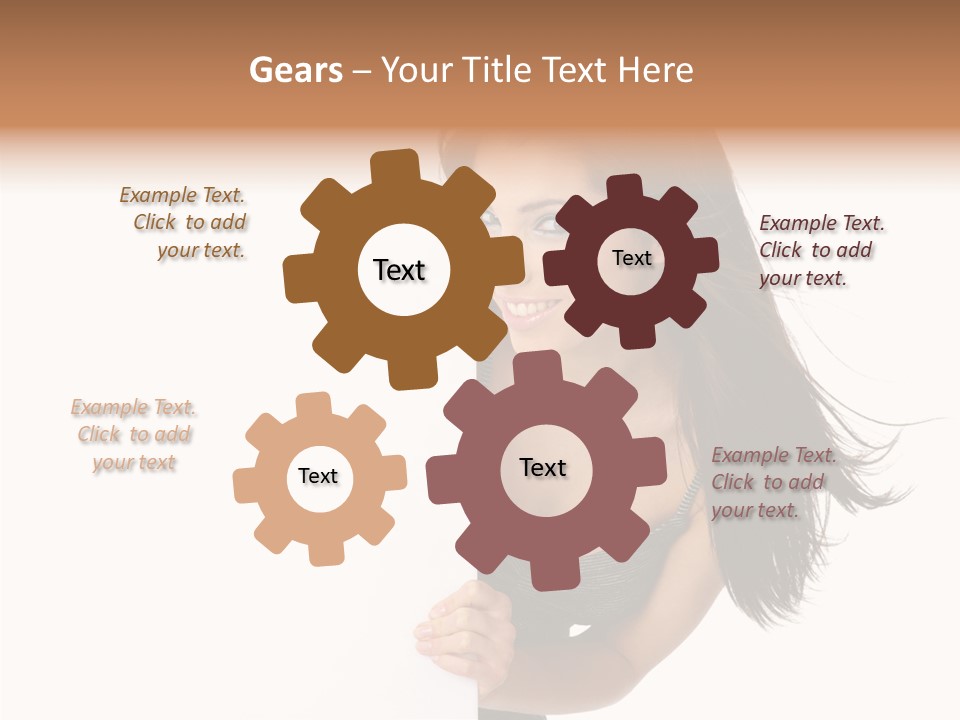 Gears – Your Title Text Here

Example Text. Click to add your text.

Text

Text

Example Text. Click to add your text.

Example Text. Click to add your text

Text

Text

Example Text. Click to add your text.